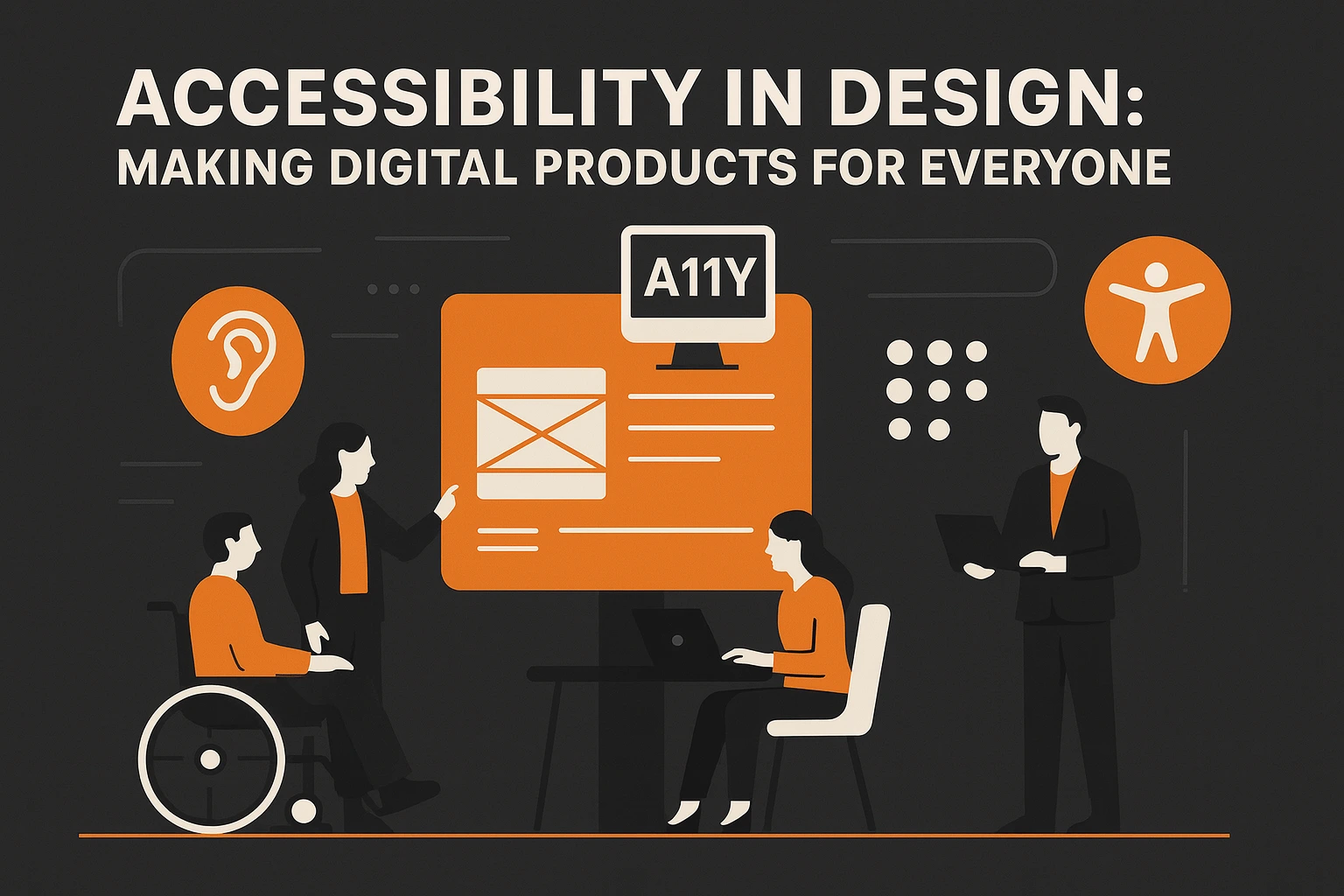 ACCESSIBILITY IN DESIGN:
MAKING DIGITAL PRODUCTS FOR EVERYONE

A11Y